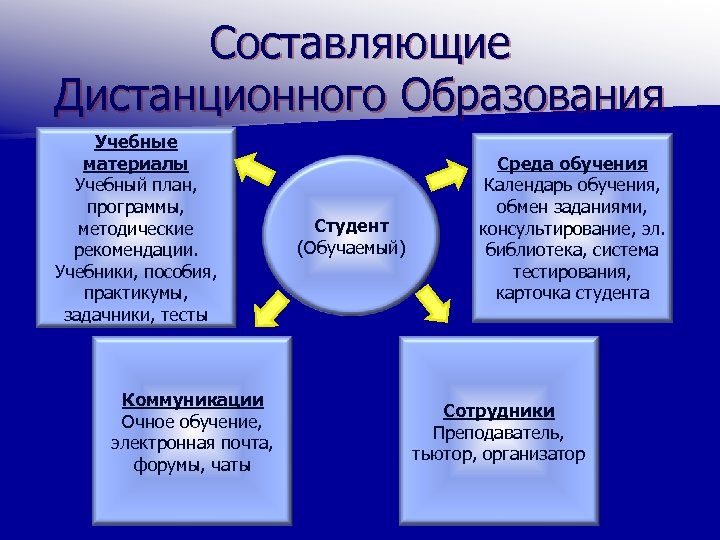 Составляющие Дистанционного Образования

Учебные материалы
Учебный план, программы, методические рекомендации. Учебники, пособия, практикумы, задачники, тесты

Студент
(Обучаемый)

Среда обучения
Календарь обучения, обмен заданиями, консультирование, эл. библиотека, система тестирования, карточка студента

Коммуникации
Очное обучение, электронная почта, форумы, чаты

Сотрудники
Преподаватель, тьютор, организатор